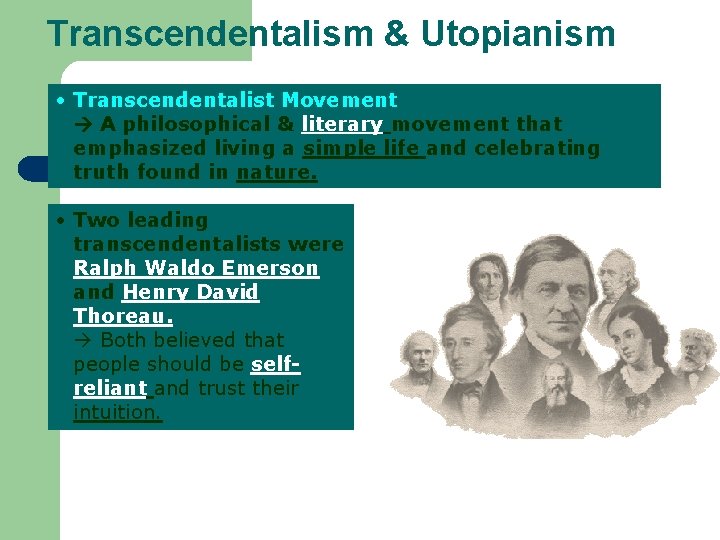 Transcendentalism & Utopianism

• Transcendentalist Movement
→ A philosophical & literary movement that emphasized living a simple life and celebrating truth found in nature.

• Two leading transcendentalists were Ralph Waldo Emerson and Henry David Thoreau.
→ Both believed that people should be self-reliant and trust their intuition.